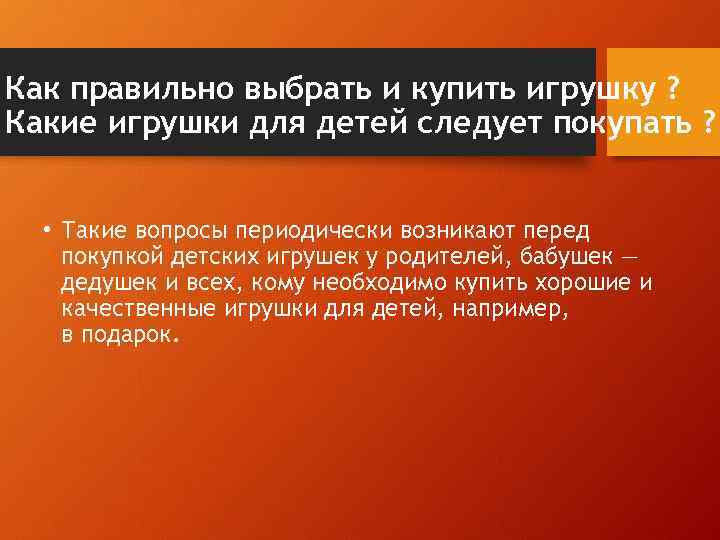 Как правильно выбрать и купить игрушку ?
Какие игрушки для детей следует покупать ?

• Такие вопросы периодически возникают перед покупкой детских игрушек у родителей, бабушек — дедушек и всех, кому необходимо купить хорошие и качественные игрушки для детей, например, в подарок.